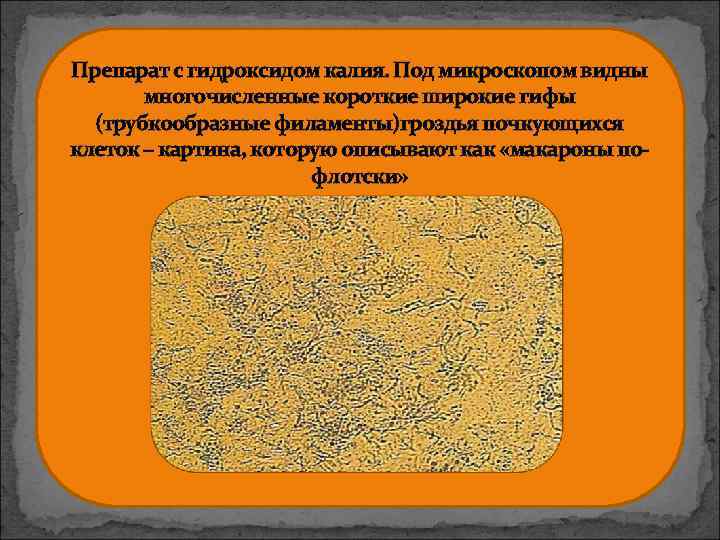 Препарат с гидроксидом калия. Под микроскопом видны многочисленные короткие широкие гифы (трубкообразные филаменты)гроздья почкующихся клеток – картина, которую описывают как «макароны по-флотски»